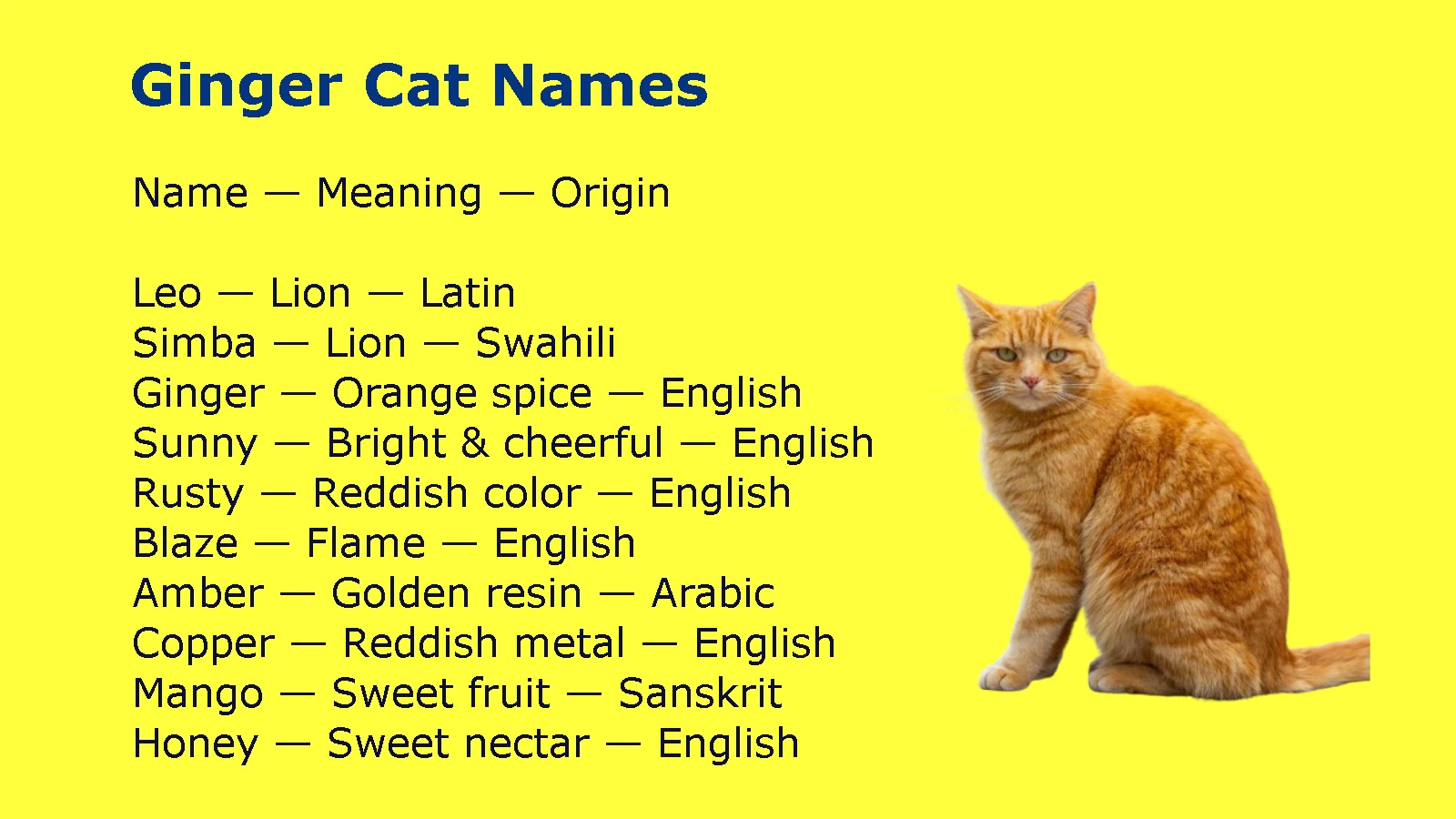 Ginger Cat Names

Name — Meaning — Origin

Leo — Lion — Latin
Simba — Lion — Swahili
Ginger — Orange spice — English
Sunny — Bright & cheerful — English
Rusty — Reddish color — English
Blaze — Flame — English
Amber — Golden resin — Arabic
Copper — Reddish metal — English
Mango — Sweet fruit — Sanskrit
Honey — Sweet nectar — English